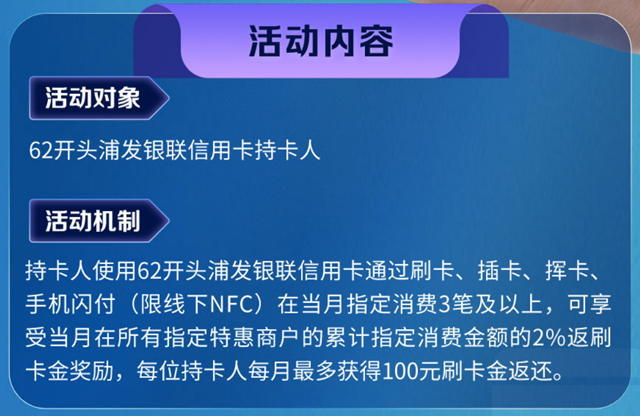 活动内容

活动对象

62开头浦发银联信用卡持卡人

活动机制

持卡人使用62开头浦发银联信用卡通过刷卡、插卡、挥卡、手机闪付（限线下NFC）在当月指定消费3笔及以上，可享受当月在所有指定特惠商户的累计指定消费金额的2%返刷卡金奖励，每位持卡人每月最多获得100元刷卡金返还。